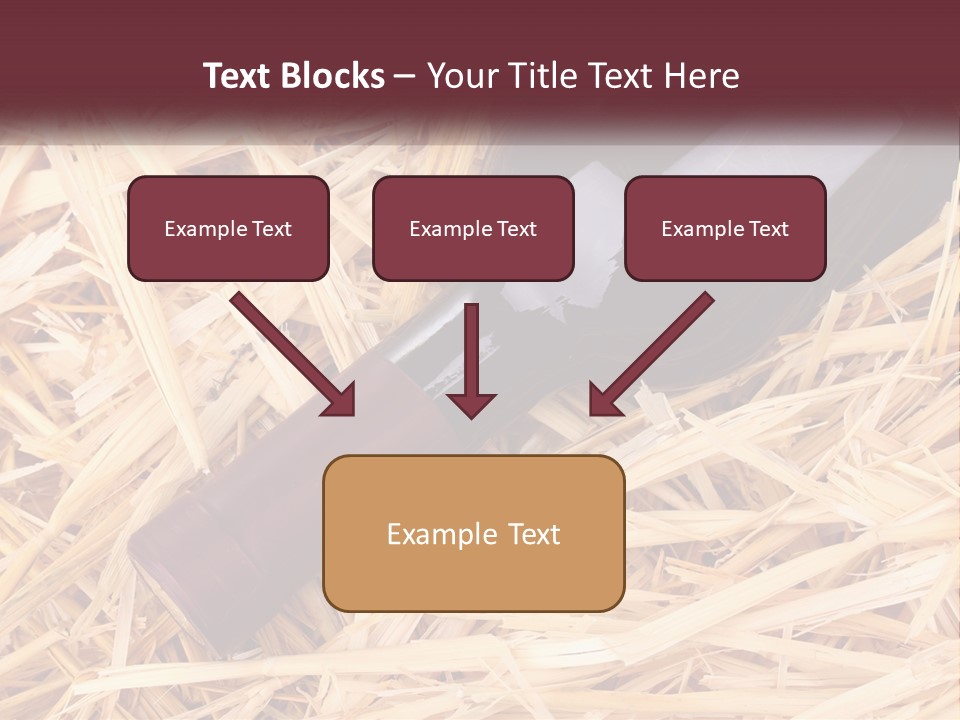 Text Blocks – Your Title Text Here

Example Text

Example Text

Example Text

Example Text